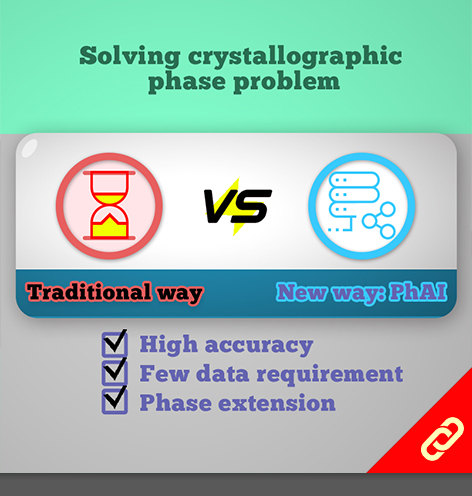 Solving crystallographic phase problem

VS

Traditional way

New way: PhAI

High accuracy
Few data requirement
Phase extension